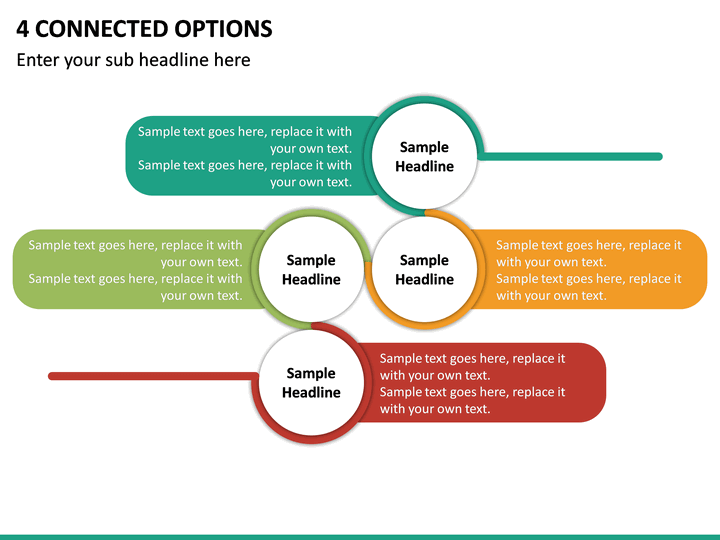 4 CONNECTED OPTIONS

Enter your sub headline here

Sample text goes here, replace it with your own text.
Sample text goes here, replace it with your own text.

Sample Headline

Sample text goes here, replace it with your own text.
Sample text goes here, replace it with your own text.

Sample Headline

Sample Headline

Sample text goes here, replace it with your own text.
Sample text goes here, replace it with your own text.

Sample Headline

Sample text goes here, replace it with your own text.
Sample text goes here, replace it with your own text.